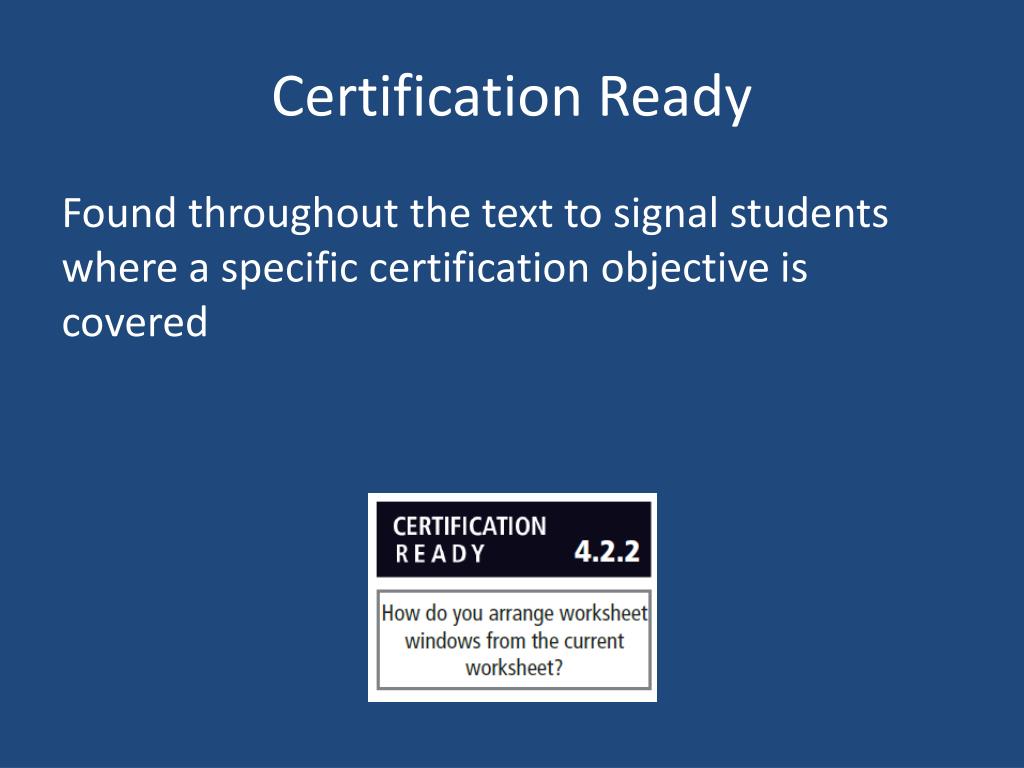 Certification Ready

Found throughout the text to signal students where a specific certification objective is covered

CERTIFICATION
READY
4.2.2

How do you arrange worksheet windows from the current worksheet?